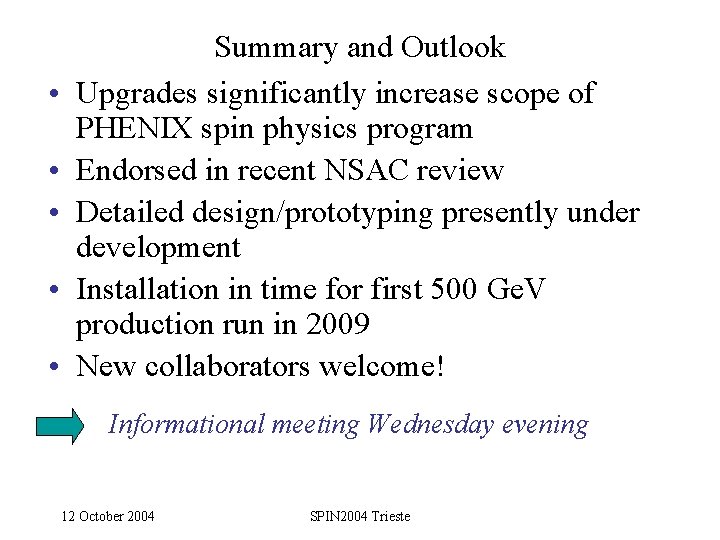 Summary and Outlook

• Upgrades significantly increase scope of PHENIX spin physics program
• Endorsed in recent NSAC review
• Detailed design/prototyping presently under development
• Installation in time for first 500 GeV production run in 2009
• New collaborators welcome!

Informational meeting Wednesday evening

12 October 2004

SPIN2004 Trieste